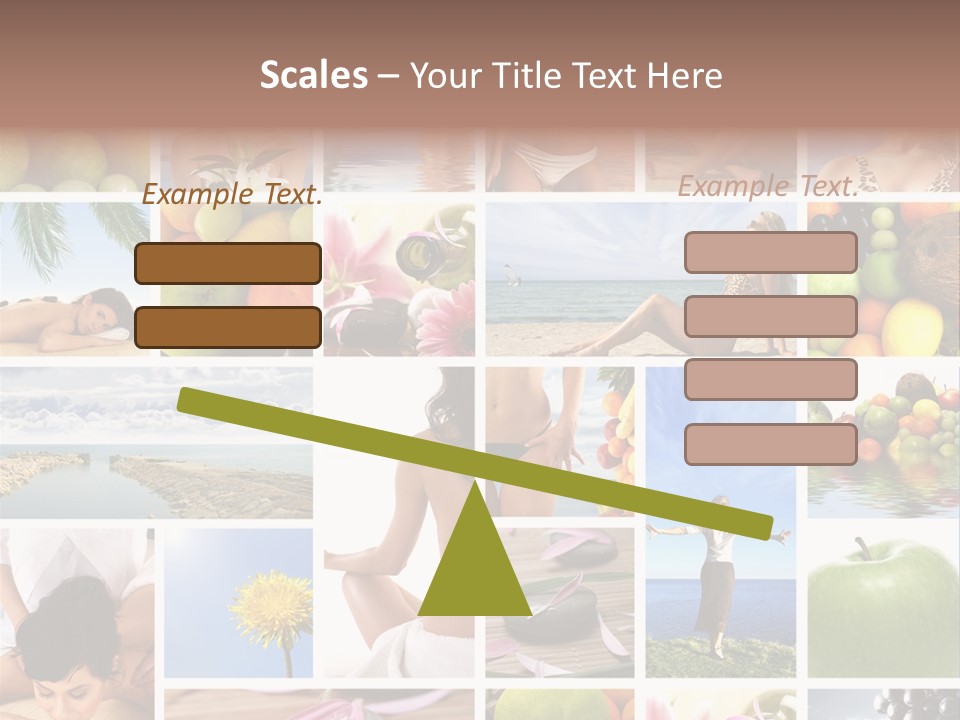 Scales – Your Title Text Here

Example Text.

Example Text.